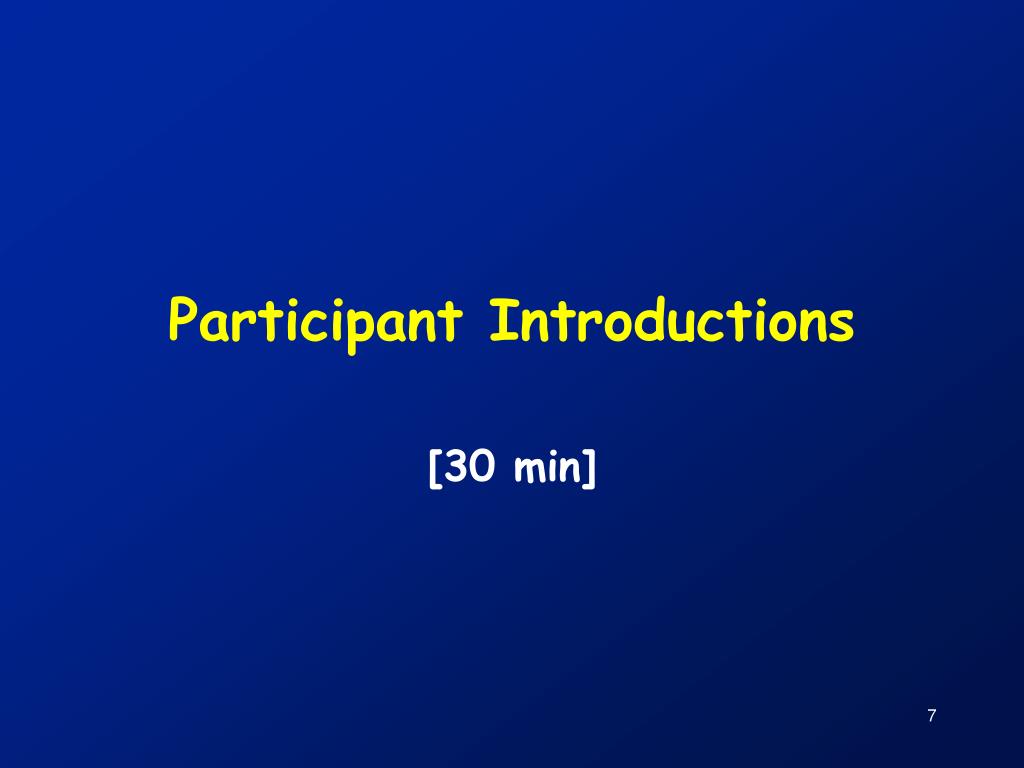 Participant Introductions

[30 min]

7